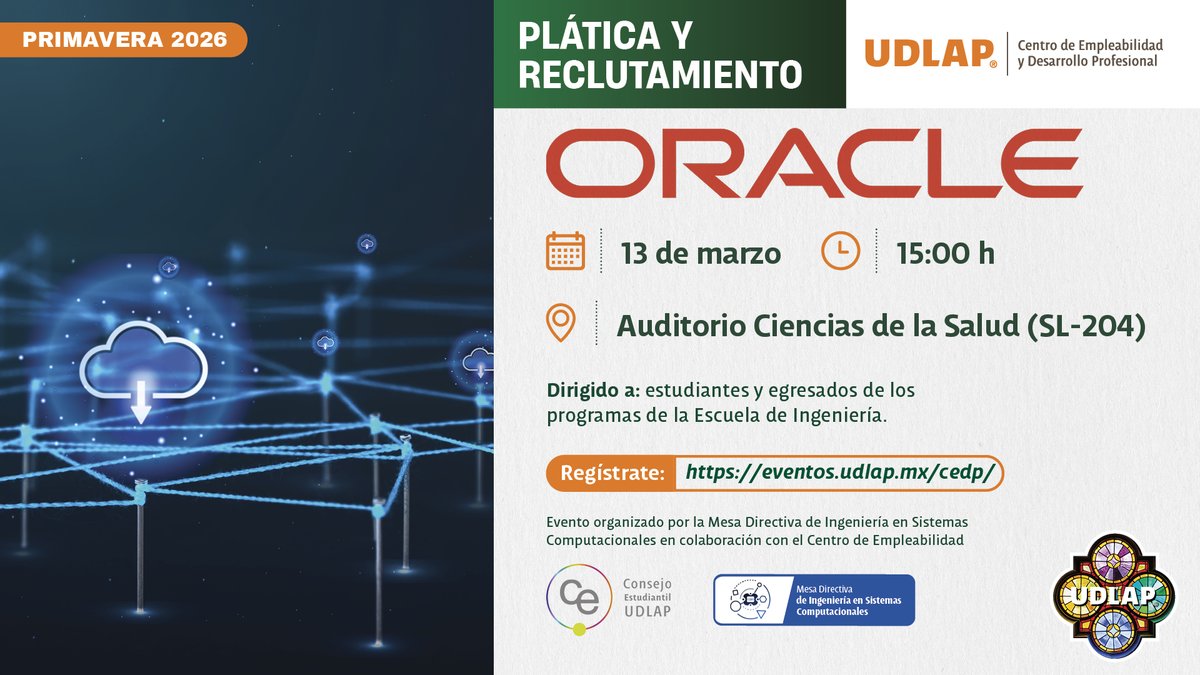 PRIMAVERA 2026

PLÁTICA Y RECLUTAMIENTO

UDLAP® Centro de Empleabilidad y Desarrollo Profesional

ORACLE

13 de marzo

15:00 h

Auditorio Ciencias de la Salud (SL-204)

Dirigido a: estudiantes y egresados de los programas de la Escuela de Ingeniería.

Regístrate: https://eventos.udlap.mx/cedp/

Evento organizado por la Mesa Directiva de Ingeniería en Sistemas Computacionales en colaboración con el Centro de Empleabilidad

Ce Consejo Estudiantil UDLAP

Mesa Directiva de Ingeniería en Sistemas Computacionales

UDLAP